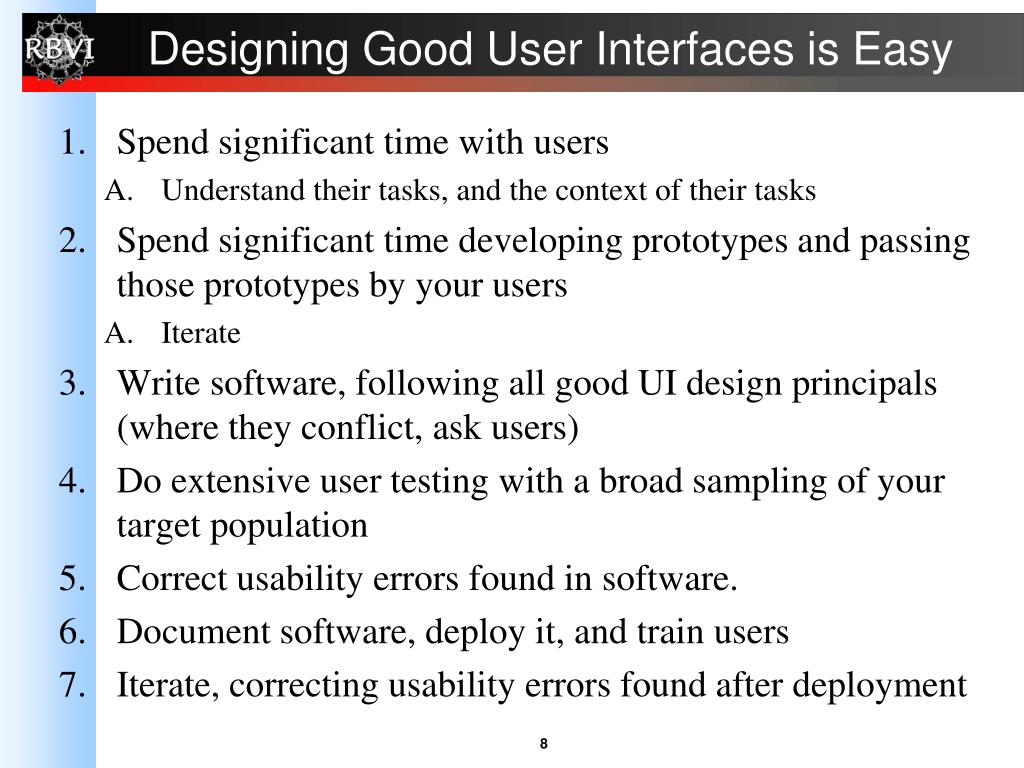 RBVI

Designing Good User Interfaces is Easy

1. Spend significant time with users
A. Understand their tasks, and the context of their tasks
2. Spend significant time developing prototypes and passing those prototypes by your users
A. Iterate
3. Write software, following all good UI design principals (where they conflict, ask users)
4. Do extensive user testing with a broad sampling of your target population
5. Correct usability errors found in software.
6. Document software, deploy it, and train users
7. Iterate, correcting usability errors found after deployment

8